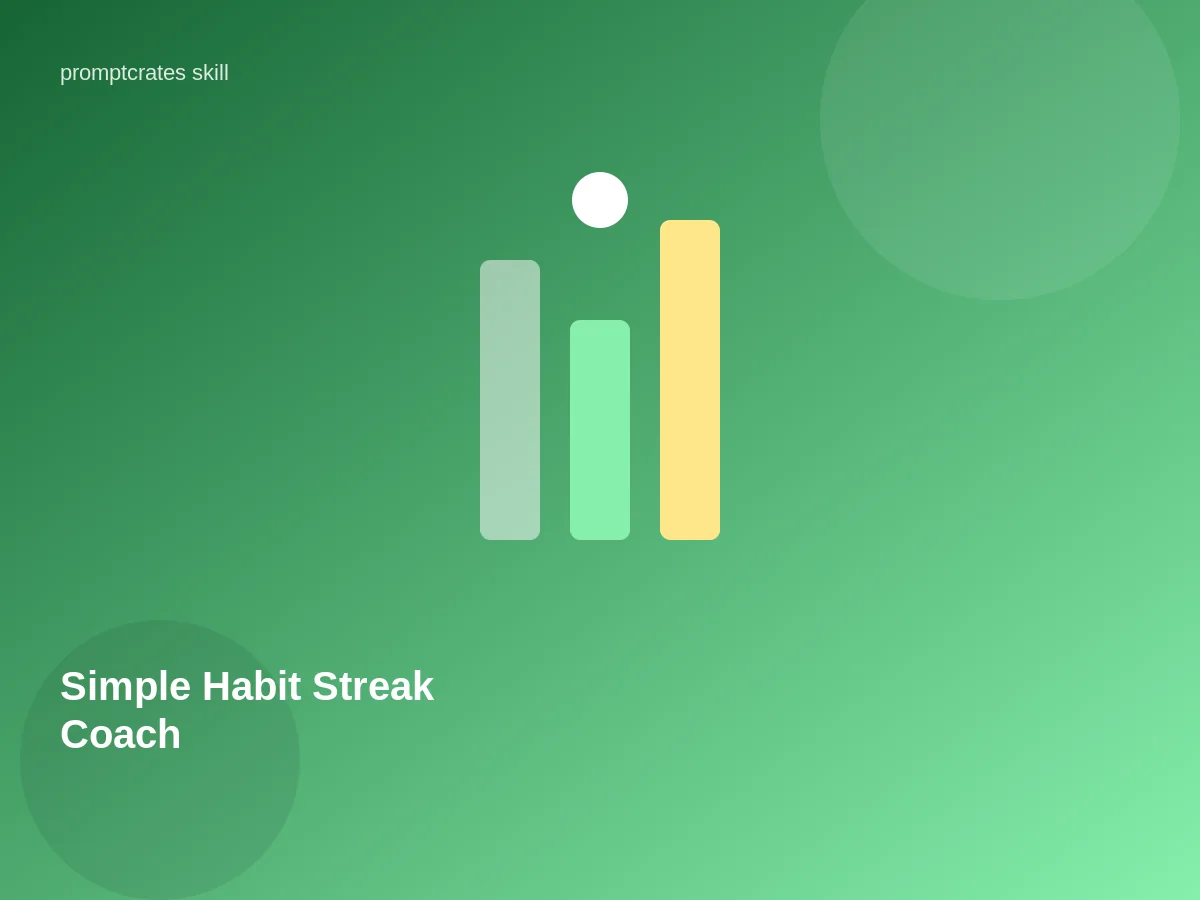 promptcrates skill

Simple Habit Streak Coach